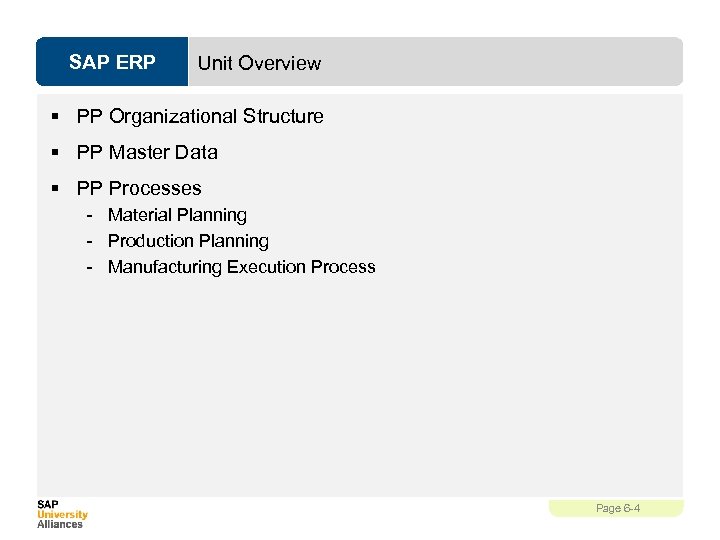 SAP ERP Unit Overview

▪ PP Organizational Structure
▪ PP Master Data
▪ PP Processes
- Material Planning
- Production Planning
- Manufacturing Execution Process

SAP
University
Alliances

Page 6-4